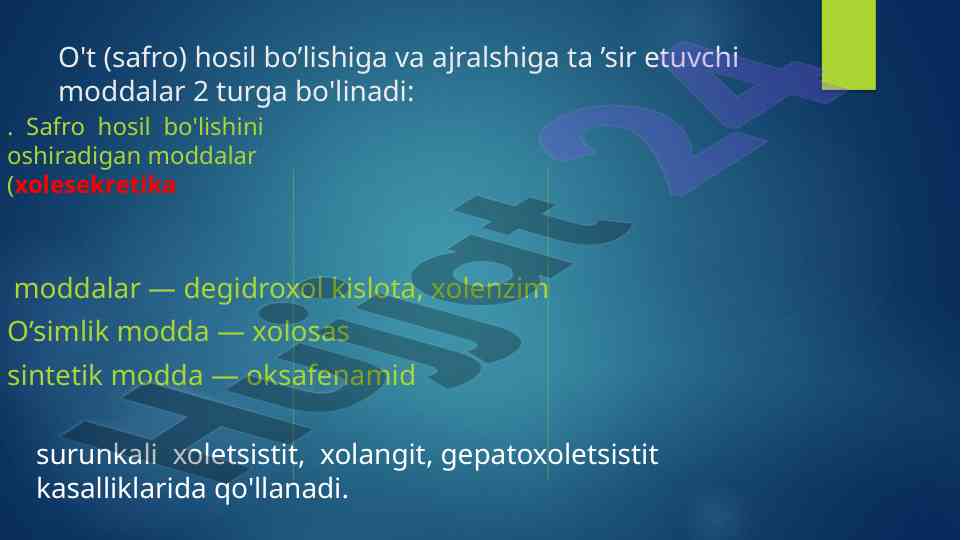 O't (safro) hosil bo’lishiga va ajralshiga ta ’sir etuvchi moddalar 2 turga bo'linadi:

. Safro hosil bo'lishini oshiradigan moddalar (xolesekretika

moddalar — degidroxol kislota, xolenzim

O’simlik modda — xolosas

sintetik modda — oksafenamid

surunkali xoletsistit, xolangit, gepatoxoletsistit kasalliklarida qo'llanadi.

Hujjat 24